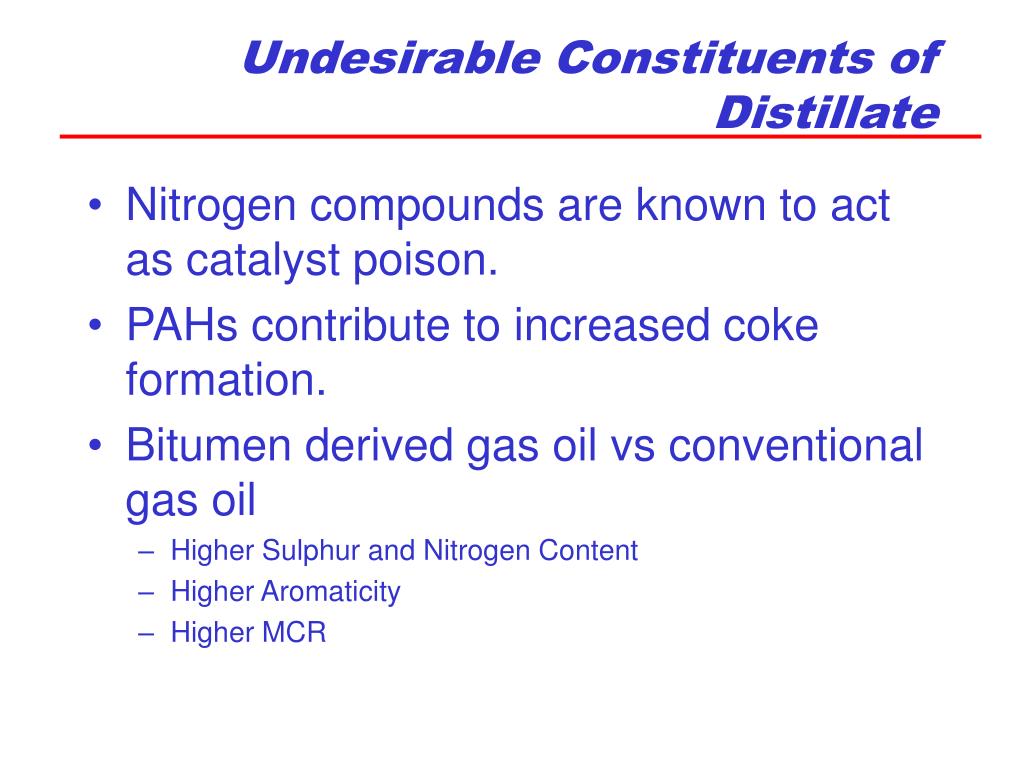 Undesirable Constituents of Distillate

• Nitrogen compounds are known to act as catalyst poison.
• PAHs contribute to increased coke formation.
• Bitumen derived gas oil vs conventional gas oil
– Higher Sulphur and Nitrogen Content
– Higher Aromaticity
– Higher MCR